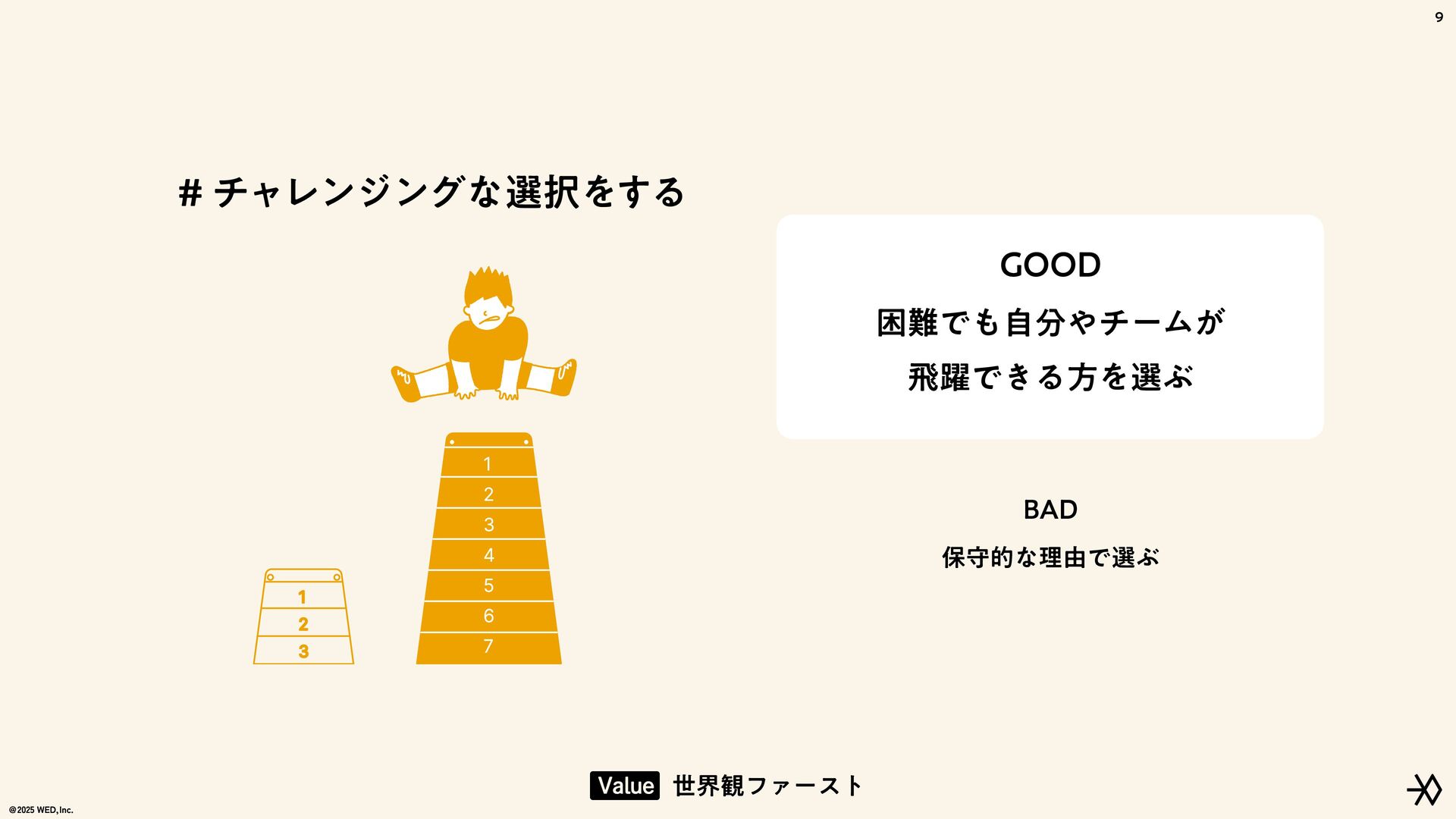 9

# チャレンジングな選択をする

1
2
3

1
2
3
4
5
6
7

GOOD
困難でも自分やチームが
飛躍できる方を選ぶ

BAD
保守的な理由で選ぶ

Value 世界観ファースト

@2025 WED, Inc.